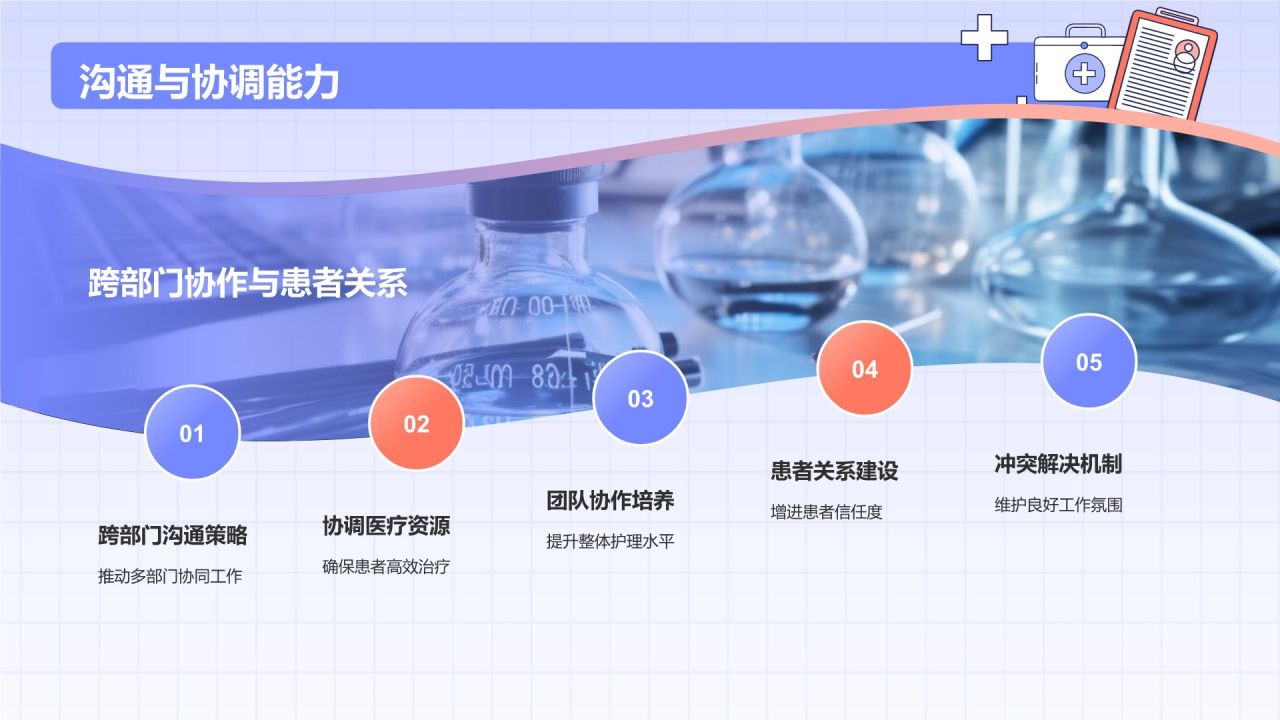 沟通与协调能力

跨部门协作与患者关系

01

跨部门沟通策略

推动多部门协同工作

02

协调医疗资源

确保患者高效治疗

03

团队协作培养

提升整体护理水平

04

患者关系建设

增进患者信任度

05

冲突解决机制

维护良好工作氛围